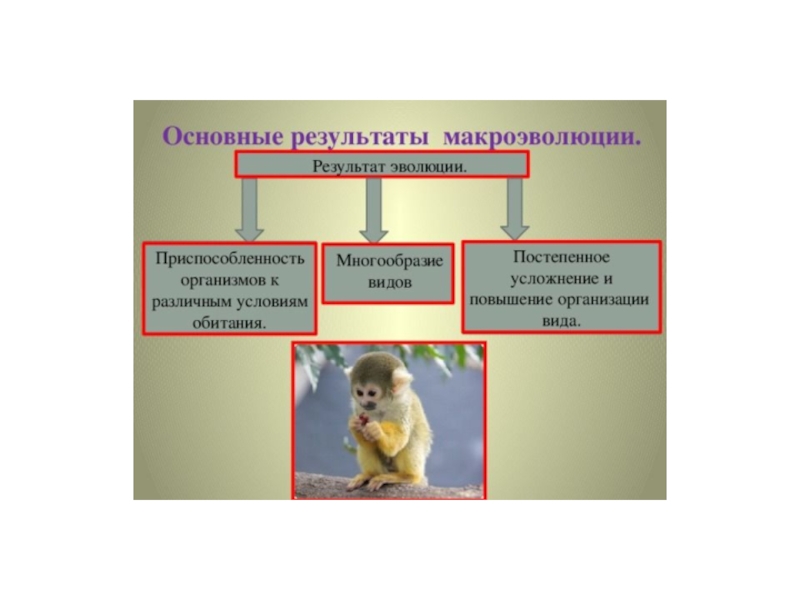 Основные результаты макроэволюции.

Результат эволюции.

Приспособленность организмов к различным условиям обитания.

Многообразие видов

Постепенное усложнение и повышение организации вида.